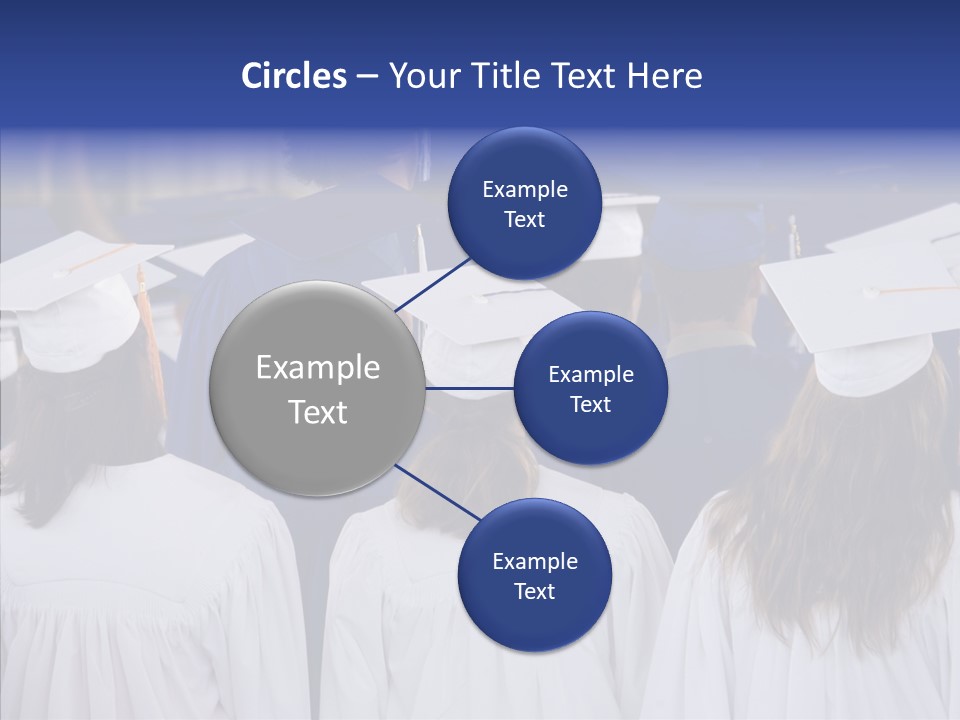 Circles – Your Title Text Here

Example Text

Example Text

Example Text

Example Text